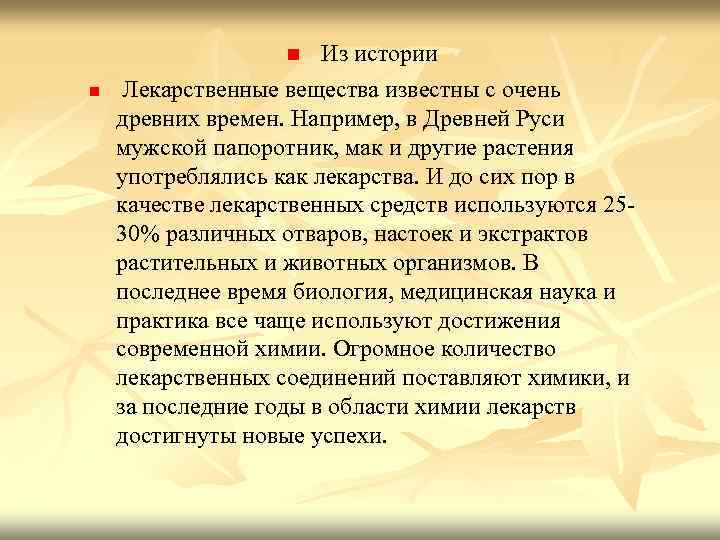 Из истории

Лекарственные вещества известны с очень древних времен. Например, в Древней Руси мужской папоротник, мак и другие растения употреблялись как лекарства. И до сих пор в качестве лекарственных средств используются 25-30% различных отваров, настоек и экстрактов растительных и животных организмов. В последнее время биология, медицинская наука и практика все чаще используют достижения современной химии. Огромное количество лекарственных соединений поставляют химики, и за последние годы в области химии лекарств достигнуты новые успехи.